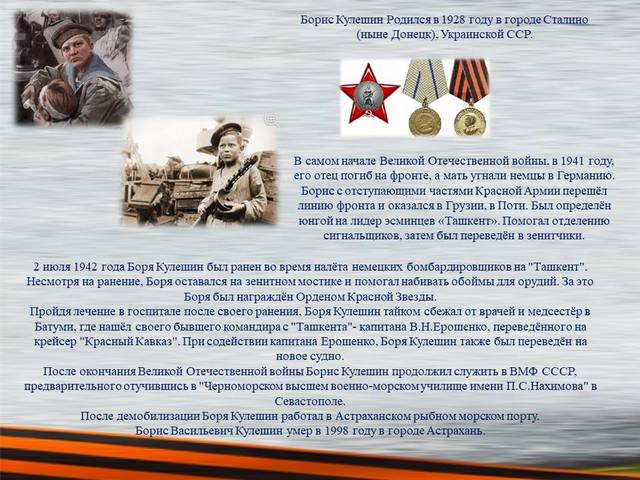 Борис Кулешин Родился в 1928 году в городе Сталино (ныне Донецк), Украинской ССР.

В самом начале Великой Отечественной войны, в 1941 году, его отец погиб на фронте, а мать угнали немцы в Германию. Борис с отступающими частями Красной Армии перешёл линию фронта и оказался в Грузии, в Поти. Был определён юнгой на лидер эсминцев «Ташкент». Помогал отделению сигнальщиков, затем был переведён в зенитчики.

2 июля 1942 года Боря Кулешин был ранен во время налёта немецких бомбардировщиков на "Ташкент". Несмотря на ранение, Боря оставался на зенитном мостике и помогал набивать обоймы для орудий. За это Боря был награждён Орденом Красной Звезды.
Пройдя лечение в госпитале после своего ранения, Боря Кулешин тайком сбежал от врачей и медсестёр в Батуми, где нашёл своего бывшего командира с "Ташкента"- капитана В.Н.Ерошенко, переведённого на крейсер "Красный Кавказ". При содействии капитана Ерошенко, Боря Кулешин также был переведён на новое судно.
После окончания Великой Отечественной войны Борис Кулешин продолжил служить в ВМФ СССР, предварительного отучившись в "Черноморском высшем военно-морском училище имени П.С.Нахимова" в Севастополе.
После демобилизации Боря Кулешин работал в Астраханском рыбном морском порту.
Борис Васильевич Кулешин умер в 1998 году в городе Астрахань.